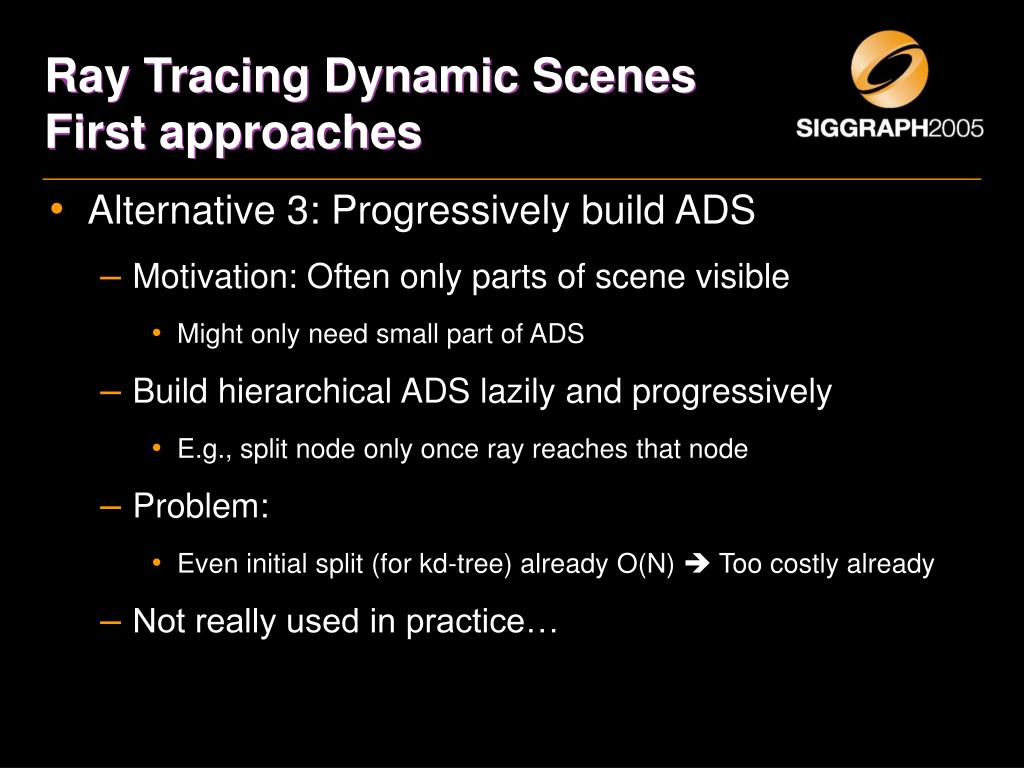 Ray Tracing Dynamic Scenes
First approaches

SIGGRAPH2005

• Alternative 3: Progressively build ADS
– Motivation: Often only parts of scene visible
• Might only need small part of ADS
– Build hierarchical ADS lazily and progressively
• E.g., split node only once ray reaches that node
– Problem:
• Even initial split (for kd-tree) already O(N) ➔ Too costly already
– Not really used in practice…